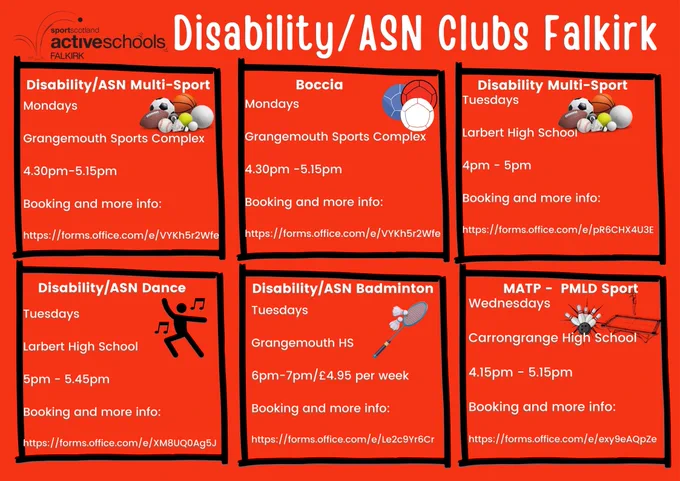 sportscotland
activeschools
FALKIRK

Disability/ASN Clubs Falkirk

Disability/ASN Multi-Sport
Mondays

Grangemouth Sports Complex

4.30pm-5.15pm

Booking and more info:

https://forms.office.com/e/VYKh5r2Wfe

Boccia
Mondays

Grangemouth Sports Complex

4.30pm -5.15pm

Booking and more info:

https://forms.office.com/e/VYKh5r2Wfe

Disability Multi-Sport
Tuesdays

Larbert High School

4pm - 5pm

Booking and more info:

https://forms.office.com/e/pR6CHX4U3E

Disability/ASN Dance
Tuesdays

Larbert High School

5pm - 5.45pm

Booking and more info:

https://forms.office.com/e/XM8UQ0Ag5J

Disability/ASN Badminton
Tuesdays

Grangemouth HS

6pm-7pm/£4.95 per week

Booking and more info:

https://forms.office.com/e/Le2c9Yr6Cr

MATP - PMLD Sport
Wednesdays

Carrongrange High School

4.15pm - 5.15pm

Booking and more info:

https://forms.office.com/e/exy9eAQpZe